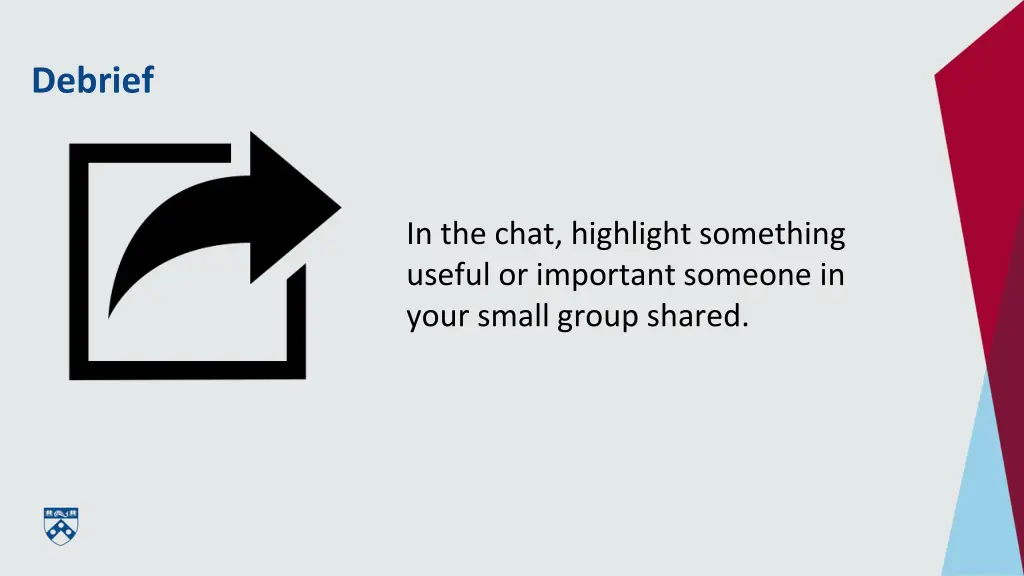 Debrief

In the chat, highlight something useful or important someone in your small group shared.